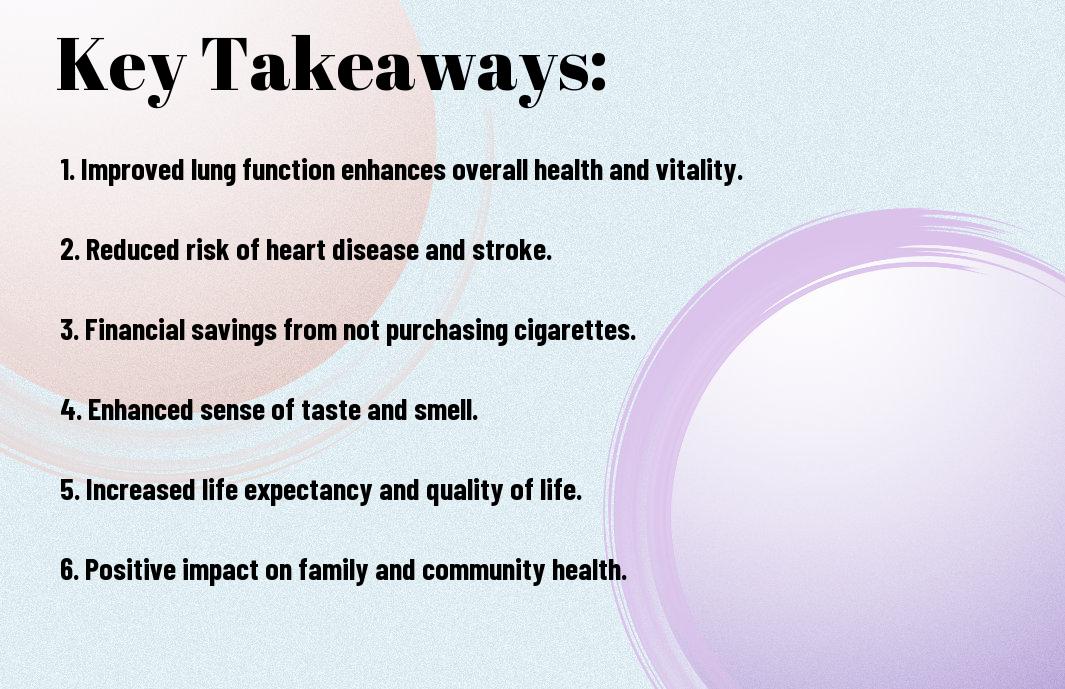 Key Takeaways:

1. Improved lung function enhances overall health and vitality.

2. Reduced risk of heart disease and stroke.

3. Financial savings from not purchasing cigarettes.

4. Enhanced sense of taste and smell.

5. Increased life expectancy and quality of life.

6. Positive impact on family and community health.